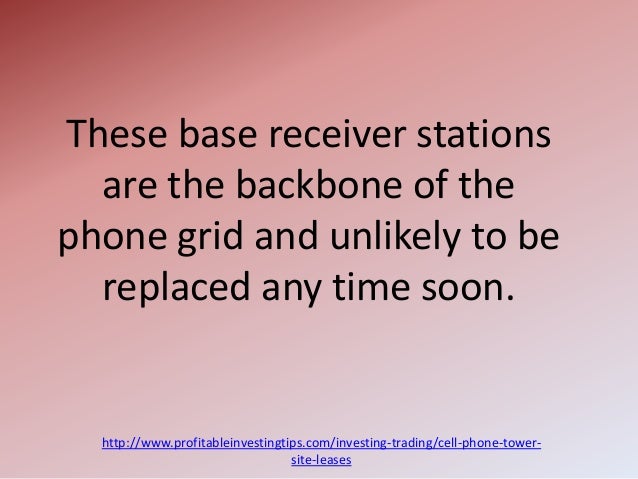 These base receiver stations are the backbone of the phone grid and unlikely to be replaced any time soon.

http://www.profitableinvestingtips.com/investing-trading/cell-phone-tower-site-leases